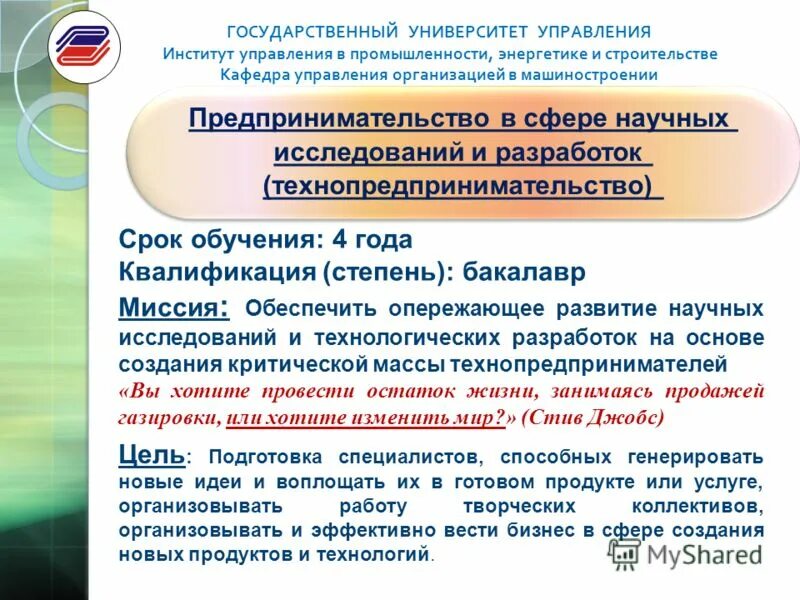 ГОСУДАРСТВЕННЫЙ УНИВЕРСИТЕТ УПРАВЛЕНИЯ
Институт управления в промышленности, энергетике и строительстве
Кафедра управления организацией в машиностроении

Предпринимательство в сфере научных исследований и разработок (технопредпринимательство)

Срок обучения: 4 года
Квалификация (степень): бакалавр
Миссия: Обеспечить опережающее развитие научных исследований и технологических разработок на основе создания критической массы технопредпринимателей
«Вы хотите провести остаток жизни, занимаясь продажей газировки, или хотите изменить мир?» (Стив Джобс)

Цель: Подготовка специалистов, способных генерировать новые идеи и воплощать их в готовом продукте или услуге, организовывать работу творческих коллективов, организовывать и эффективно вести бизнес в сфере создания новых продуктов и технологий.

MyShared